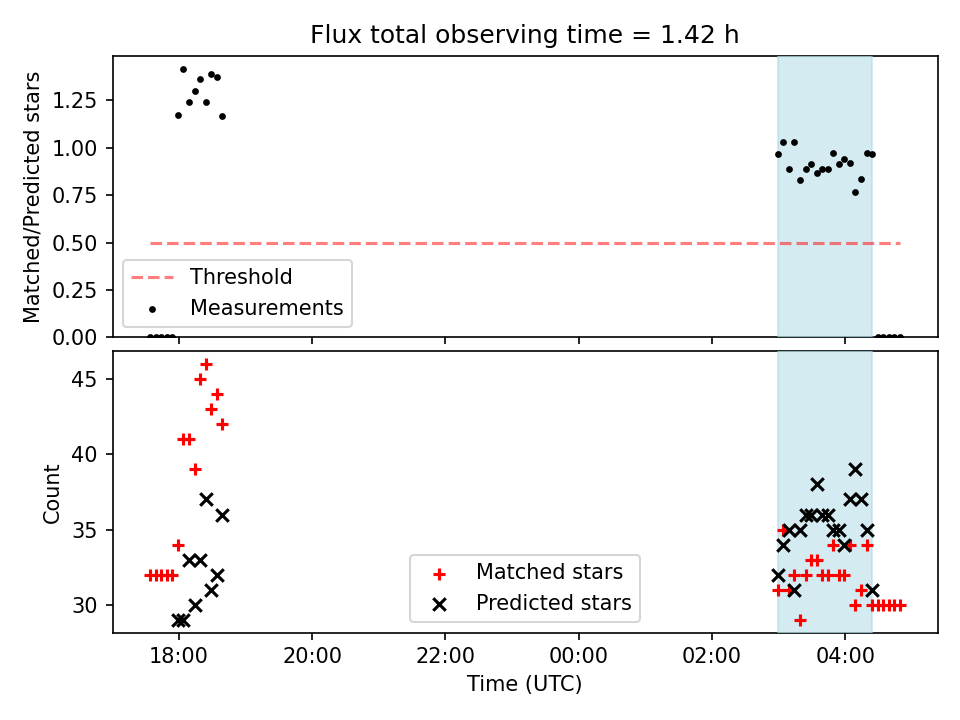 Flux total observing time = 1.42 h

Matched/Predicted stars

1.25
1.00
0.75
0.50
0.25
0.00

Threshold
Measurements

Count

45
40
35
30

Matched stars
Predicted stars

18:00
20:00
22:00
00:00
02:00
04:00

Time (UTC)